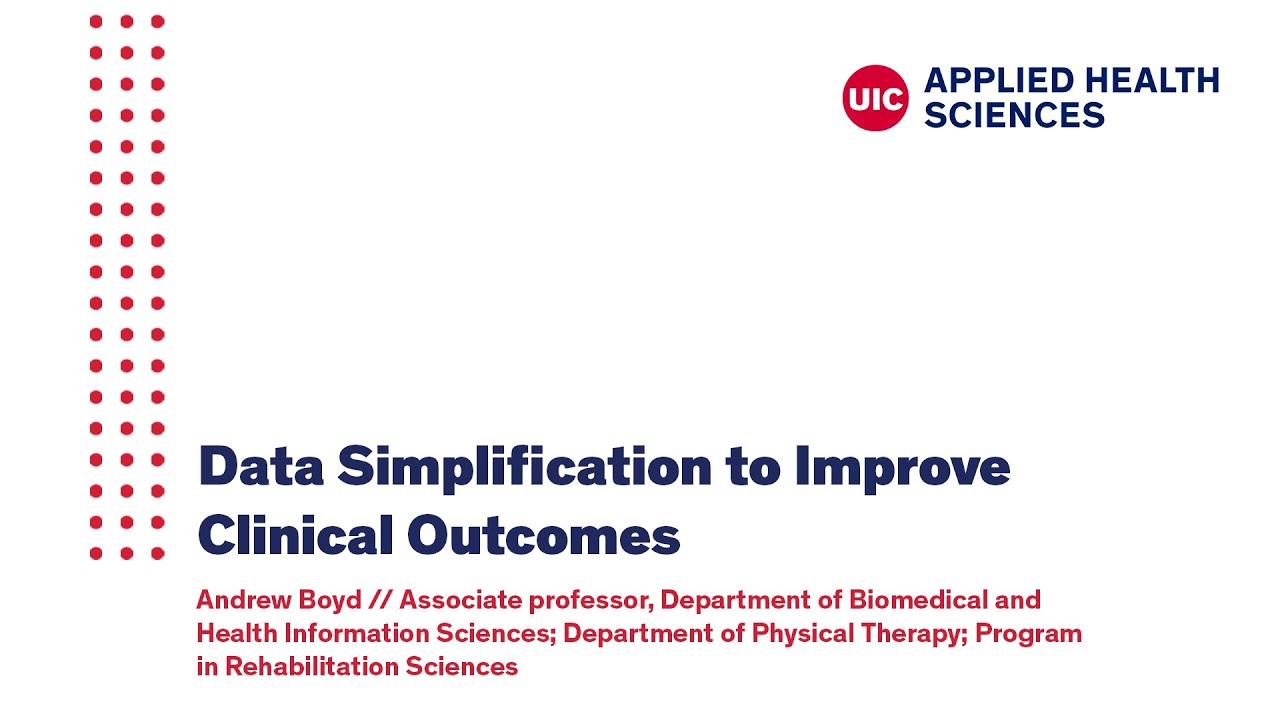 UIC APPLIED HEALTH SCIENCES

Data Simplification to Improve Clinical Outcomes

Andrew Boyd // Associate professor, Department of Biomedical and Health Information Sciences; Department of Physical Therapy; Program in Rehabilitation Sciences